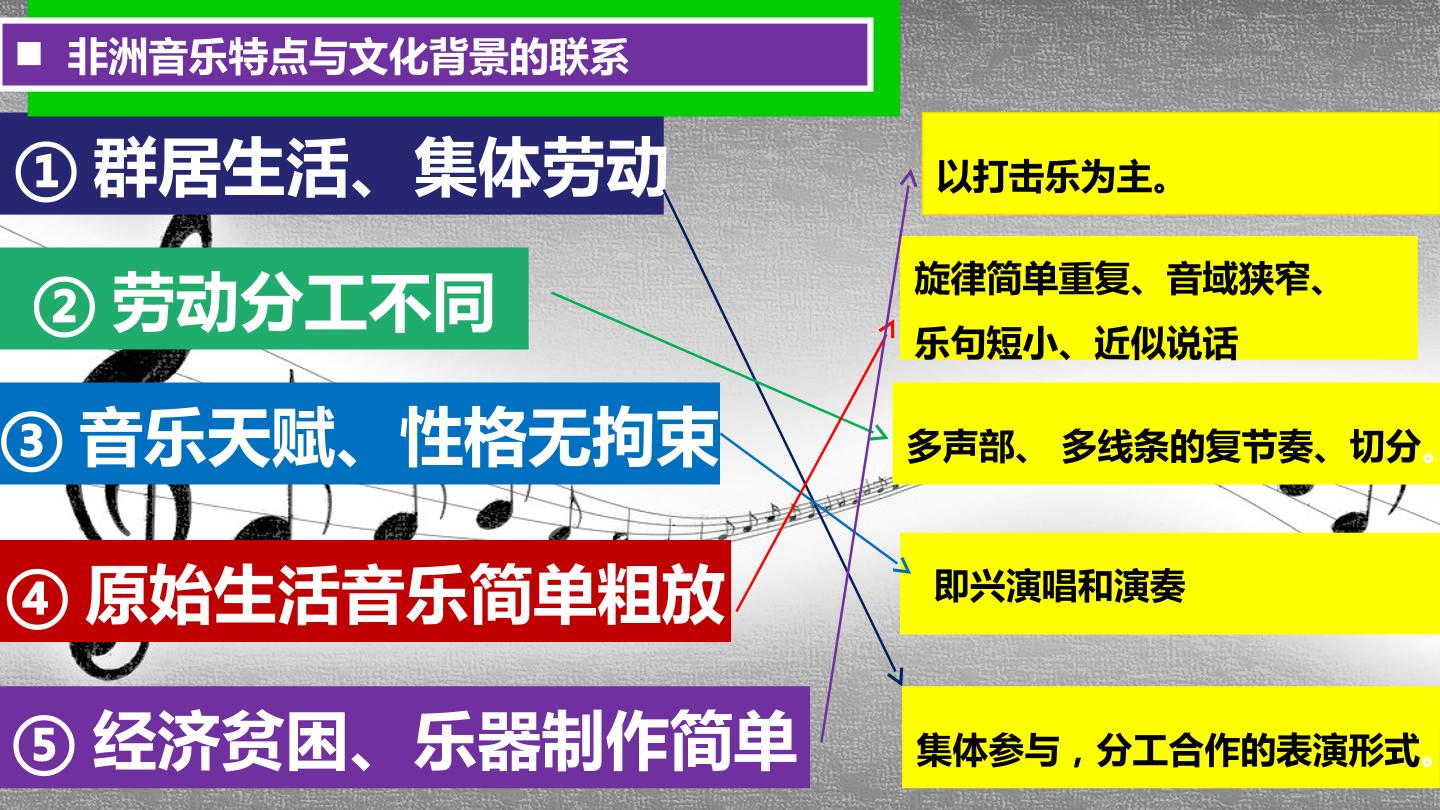 ■ 非洲音乐特点与文化背景的联系

① 群居生活、集体劳动

② 劳动分工不同

③ 音乐天赋、性格无拘束

④ 原始生活音乐简单粗放

⑤ 经济贫困、乐器制作简单

以打击乐为主。

旋律简单重复、音域狭窄、乐句短小、近似说话

多声部、 多线条的复节奏、切分。

即兴演唱和演奏

集体参与，分工合作的表演形式。